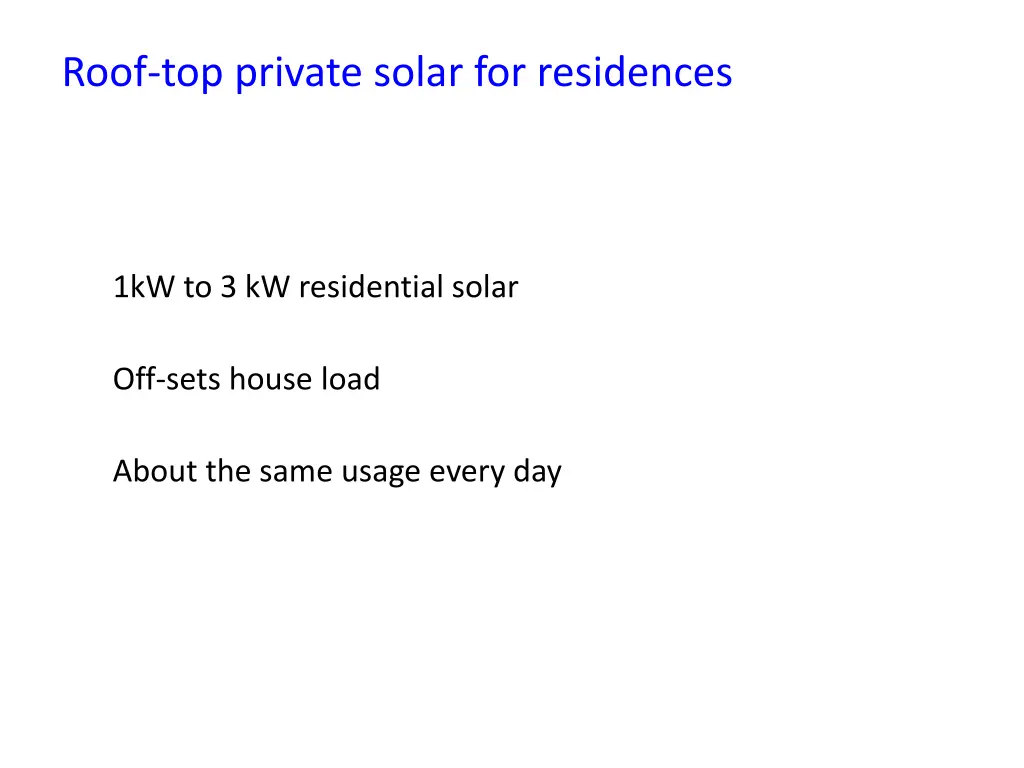 Roof-top private solar for residences

1kW to 3 kW residential solar

Off-sets house load

About the same usage every day